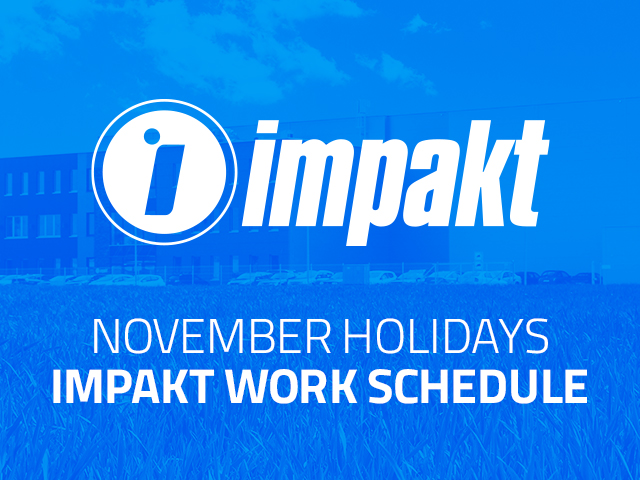 impakt

NOVEMBER HOLIDAYS
IMPAKT WORK SCHEDULE